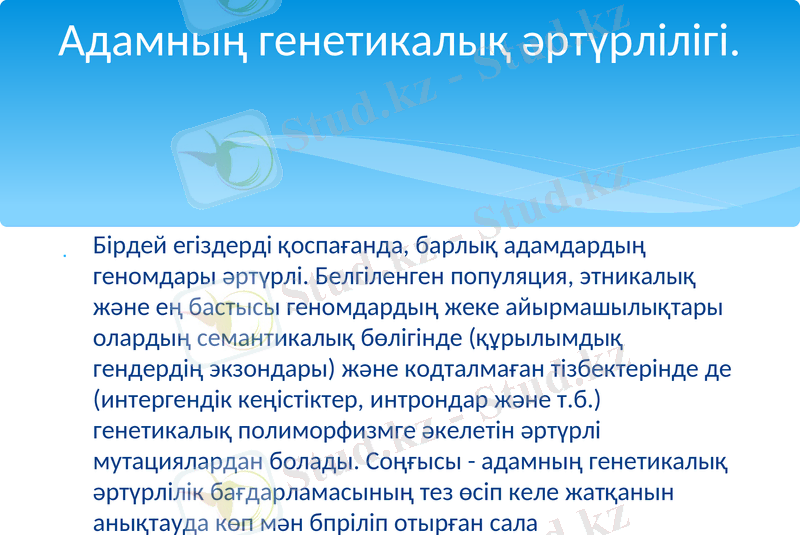 Адамның генетикалық әртүрлілігі.

Бірдей егіздерді қоспағанда, барлық адамдардың геномдары әртүрлі. Белгіленген популяция, этникалық және ең бастысы геномдардың жеке айырмашылықтары олардың семантикалық бөлігінде (құрылымдық гендердің экзондары) және кодталмаған тізбектерінде де (интергендік кеңістіктер, интрондар және т.б.) генетикалық полиморфизмге әкелетін әртүрлі мутациялардан болады. Соңғысы - адамның генетикалық әртүрлілік бағдарламасының тез өсіп келе жатқанын анықтауда көп мән бпріліп отырған сала

Stud.kz - Stud.kz